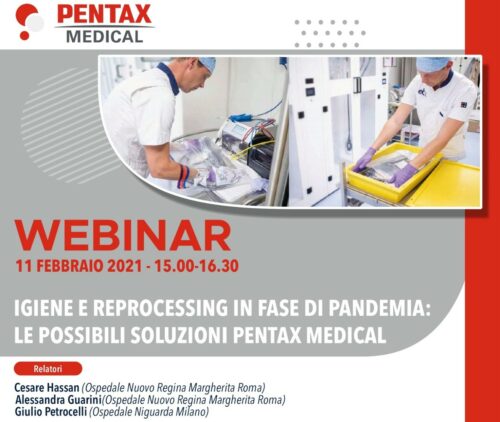 PENTAX
MEDICAL

WEBINAR
11 FEBBRAIO 2021 - 15.00-16.30

IGIENE E REPROCESSING IN FASE DI PANDEMIA: LE POSSIBILI SOLUZIONI PENTAX MEDICAL

Relatori
Cesare Hassan (Ospedale Nuovo Regina Margherita Roma)
Alessandra Guarini(Ospedale Nuovo Regina Margherita Roma)
Giulio Petrocelli (Ospedale Niguarda Milano)